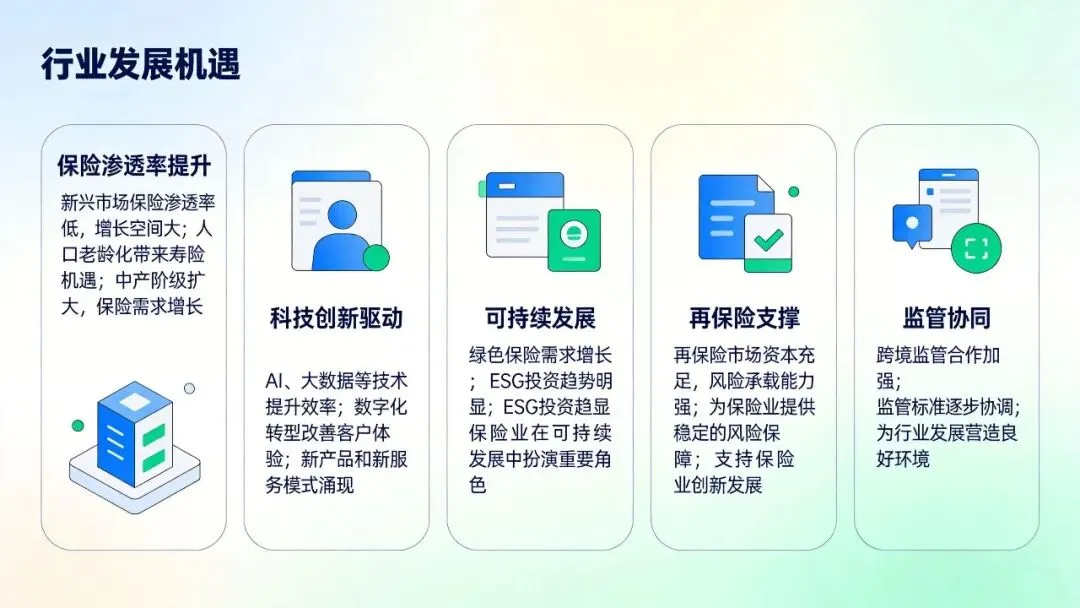 行业发展机遇

保险渗透率提升

新兴市场保险渗透率低，增长空间大；人口老龄化带来寿险机遇；中产阶级扩大，保险需求增长

科技创新驱动

AI、大数据等技术提升效率；数字化转型改善客户体验；新产品和新服务模式涌现

可持续发展

绿色保险需求增长；ESG投资趋势明显；ESG投资趋显保险业在可持续发展中扮演重要角色

再保险支撑

再保险市场资本充足，风险承载能力强；为保险业提供稳定的风险保障；支持保险业创新发展

监管协同

跨境监管合作加强；
监管标准逐步协调；
为行业发展营造良好环境